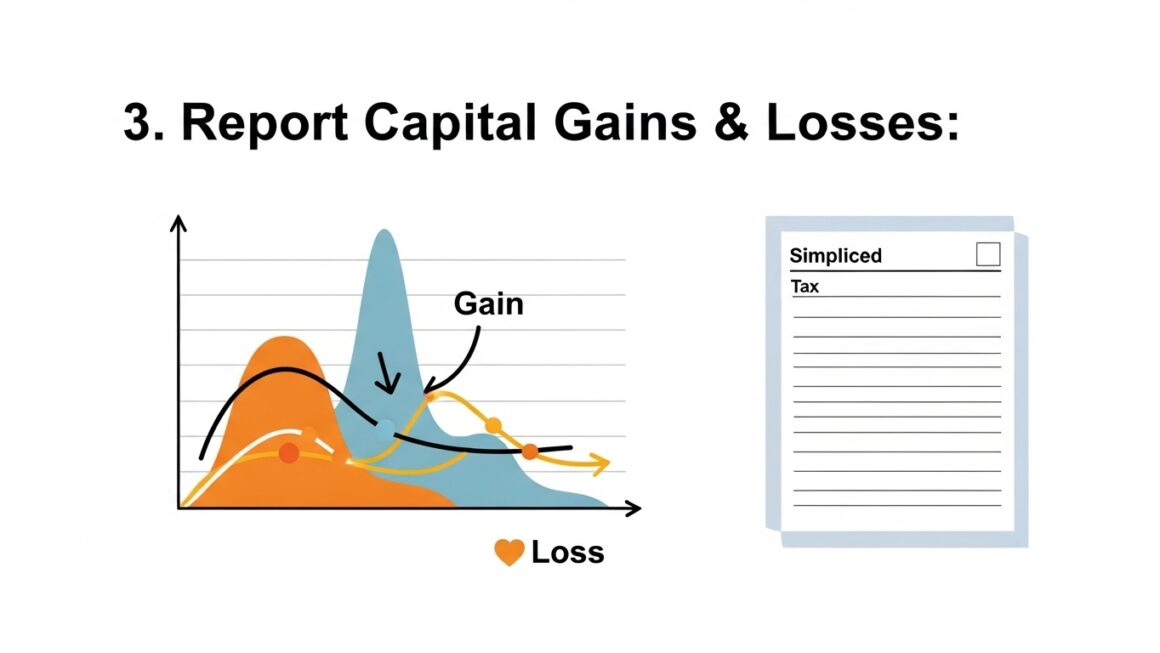 3. Report Capital Gains & Losses:

Gain

Loss

Simpliced

Tax